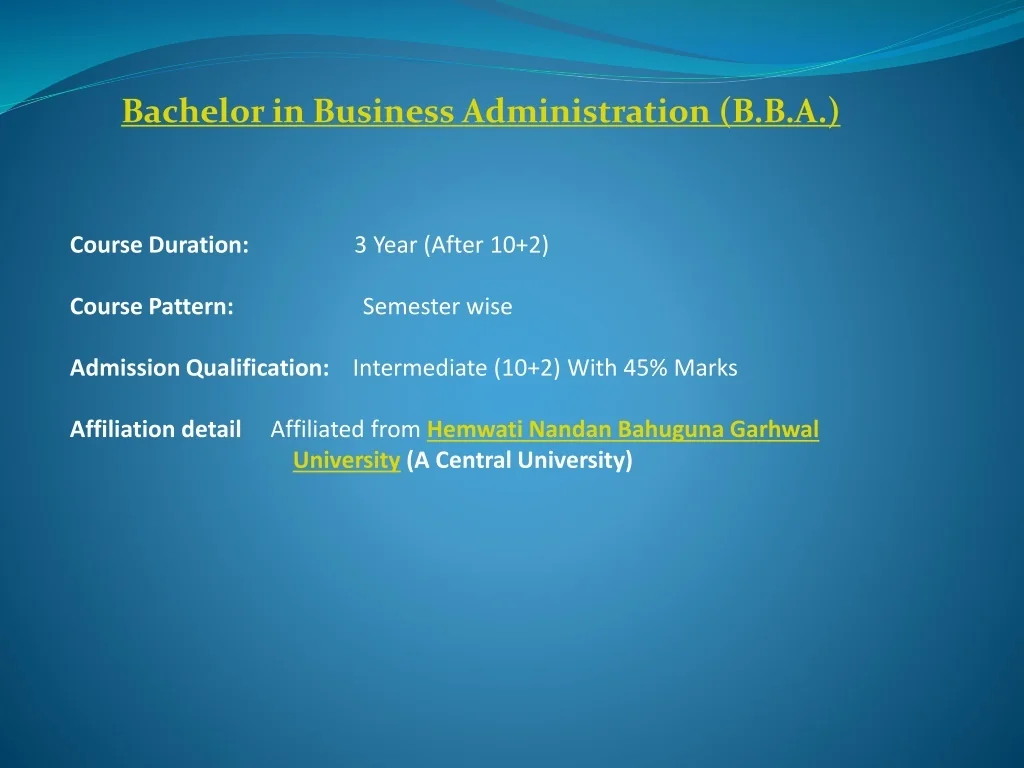 Bachelor in Business Administration (B.B.A.)

Course Duration: 3 Year (After 10+2)

Course Pattern: Semester wise

Admission Qualification: Intermediate (10+2) With 45% Marks

Affiliation detail Affiliated from Hemwati Nandan Bahuguna Garhwal University (A Central University)